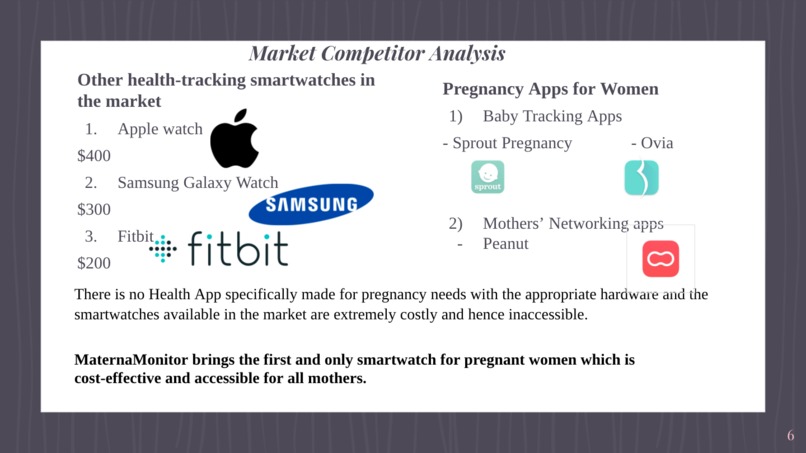 Market Competitor Analysis

Other health-tracking smartwatches in the market

1. Apple watch

$400

2. Samsung Galaxy Watch

SAMSUNG

$300

3. Fitbit

fitbit

$200

Pregnancy Apps for Women

1) Baby Tracking Apps

- Sprout Pregnancy - Ovia

sprout

2) Mothers' Networking apps

- Peanut

There is no Health App specifically made for pregnancy needs with the appropriate hardware and the smartwatches available in the market are extremely costly and hence inaccessible.

MaternaMonitor brings the first and only smartwatch for pregnant women which is cost-effective and accessible for all mothers.

6